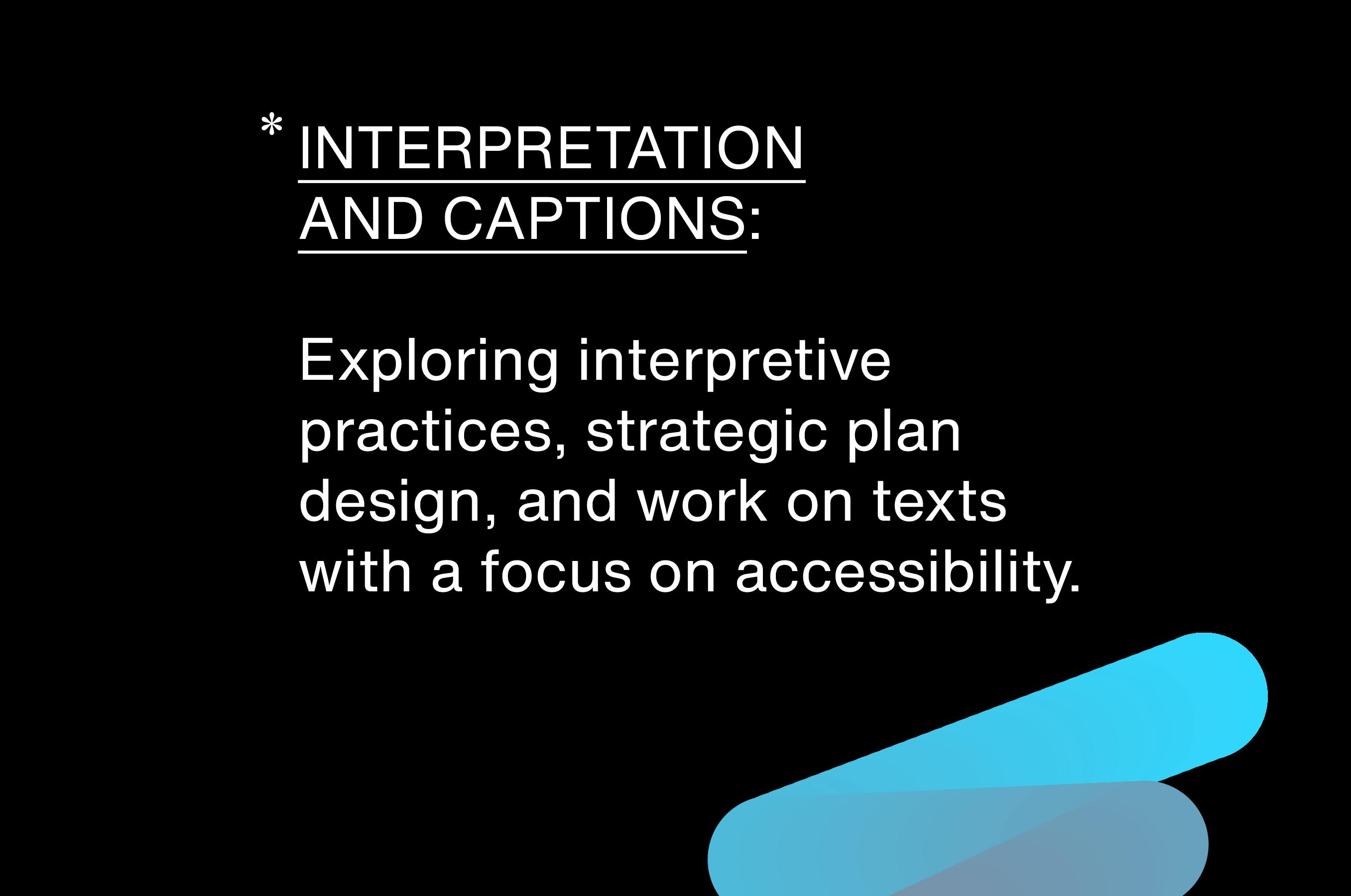 * INTERPRETATION AND CAPTIONS:

Exploring interpretive practices, strategic plan design, and work on texts with a focus on accessibility.